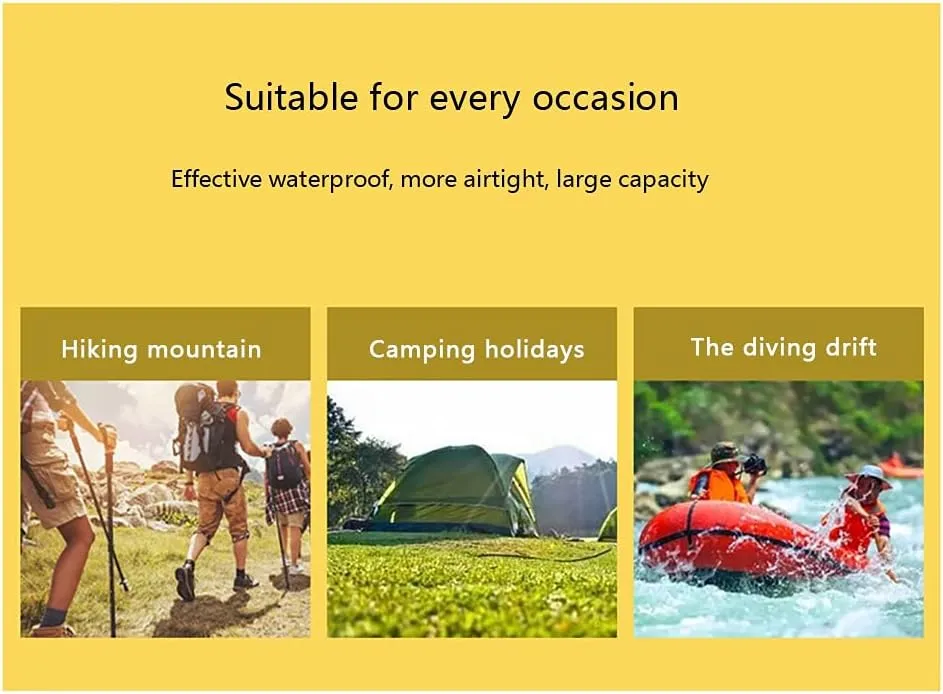 Suitable for every occasion

Effective waterproof, more airtight, large capacity

Hiking mountain

Camping holidays

The diving drift